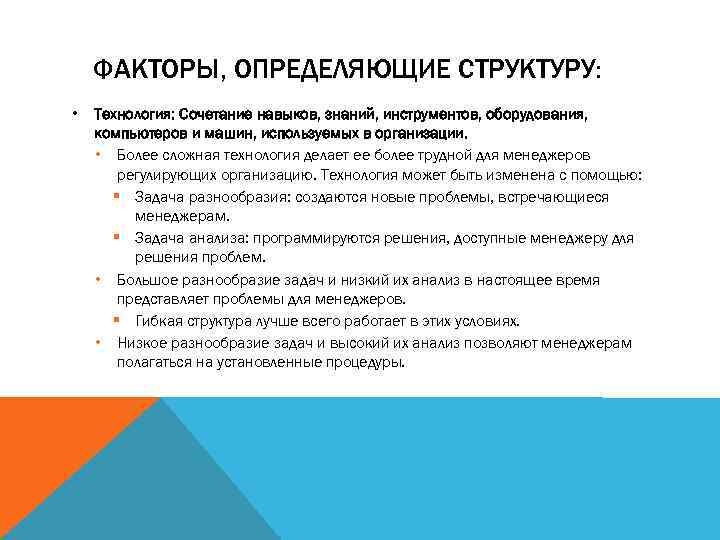 ФАКТОРЫ, ОПРЕДЕЛЯЮЩИЕ СТРУКТУРУ:

• Технология: Сочетание навыков, знаний, инструментов, оборудования, компьютеров и машин, используемых в организации.

• Более сложная технология делает ее более трудной для менеджеров регулирующих организацию. Технология может быть изменена с помощью:

▪ Задача разнообразия: создаются новые проблемы, встречающиеся менеджерам.

▪ Задача анализа: программируются решения, доступные менеджеру для решения проблем.

• Большое разнообразие задач и низкий их анализ в настоящее время представляет проблемы для менеджеров.

▪ Гибкая структура лучше всего работает в этих условиях.

• Низкое разнообразие задач и высокий их анализ позволяют менеджерам полагаться на установленные процедуры.